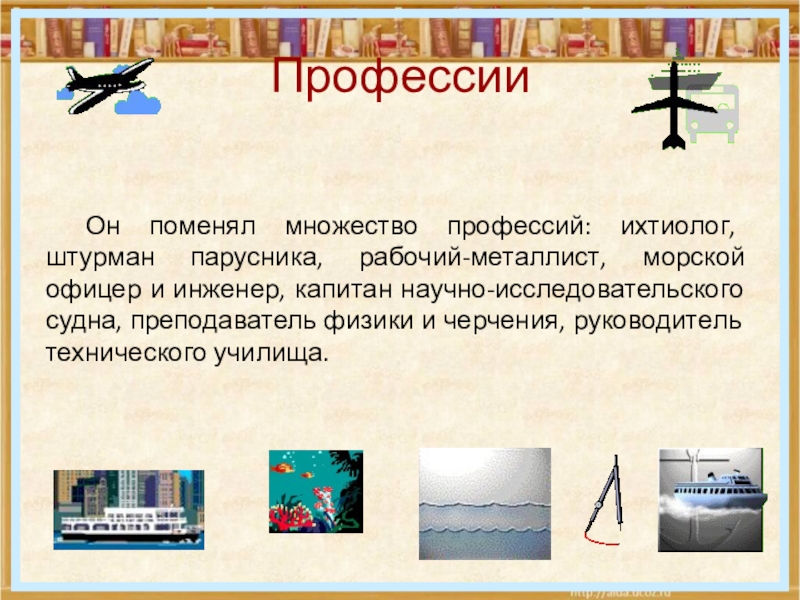 Профессии

Он поменял множество профессий: ихтиолог, штурман парусника, рабочий-металлист, морской офицер и инженер, капитан научно-исследовательского судна, преподаватель физики и черчения, руководитель технического училища.

http://aida.ucoz.ru